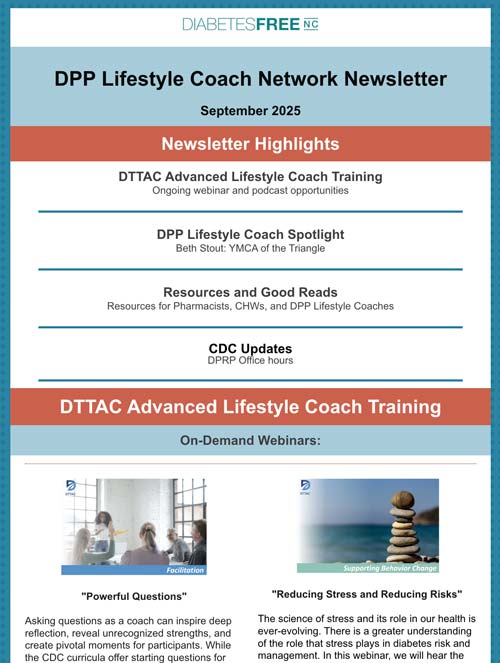 DIABETESFREE NC

DPP Lifestyle Coach Network Newsletter

September 2025

Newsletter Highlights

DTTAC Advanced Lifestyle Coach Training
Ongoing webinar and podcast opportunities

DPP Lifestyle Coach Spotlight
Beth Stout: YMCA of the Triangle

Resources and Good Reads
Resources for Pharmacists, CHWs, and DPP Lifestyle Coaches

CDC Updates
DPRP Office hours

DTTAC Advanced Lifestyle Coach Training

On-Demand Webinars:

DTTAC

Facilitation

"Powerful Questions"

Asking questions as a coach can inspire deep reflection, reveal unrecognized strengths, and create pivotal moments for participants. While the CDC curricula offer starting questions for

DTTAC

Supporting Behavior Change

"Reducing Stress and Reducing Risks"

The science of stress and its role in our health is ever-evolving. There is a greater understanding of the role that stress plays in diabetes risk and management. In this webinar, we will hear the